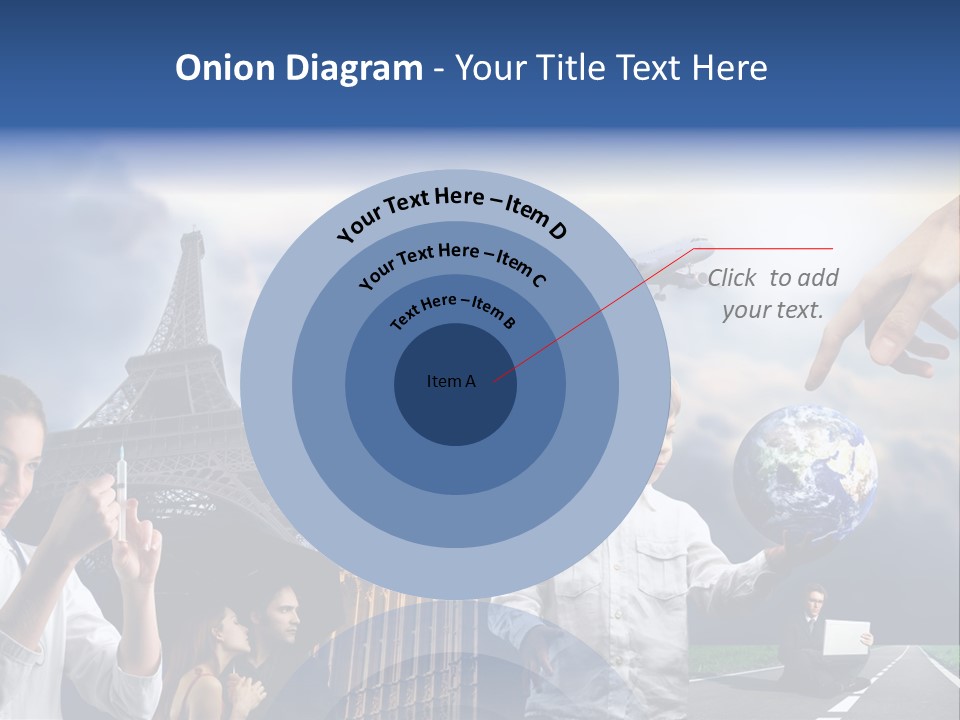 Onion Diagram - Your Title Text Here

Your Text Here – Item D

Your Text Here – Item C

Text Here – Item B

Item A

Click to add your text.